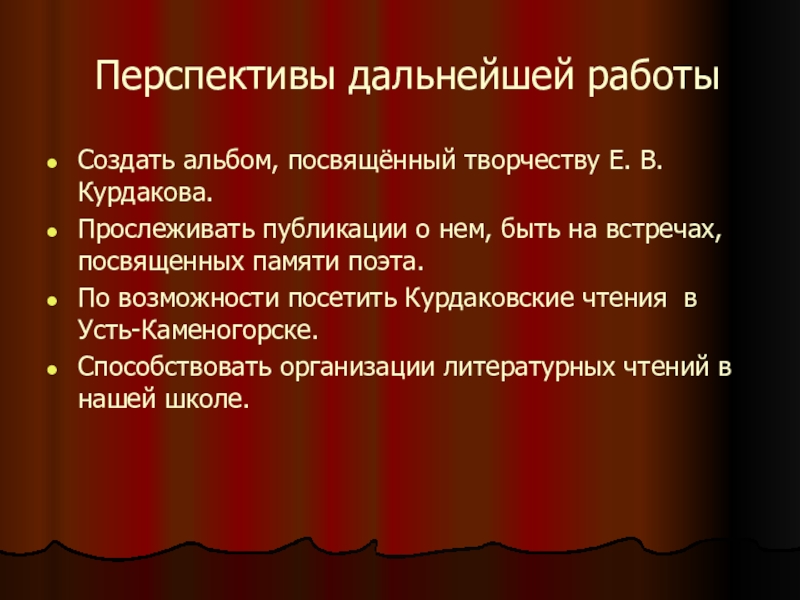 Перспективы дальнейшей работы

- Создать альбом, посвящённый творчеству Е. В. Курдакова.
- Прослеживать публикации о нем, быть на встречах, посвященных памяти поэта.
- По возможности посетить Курдаковские чтения в Усть-Каменогорске.
- Способствовать организации литературных чтений в нашей школе.